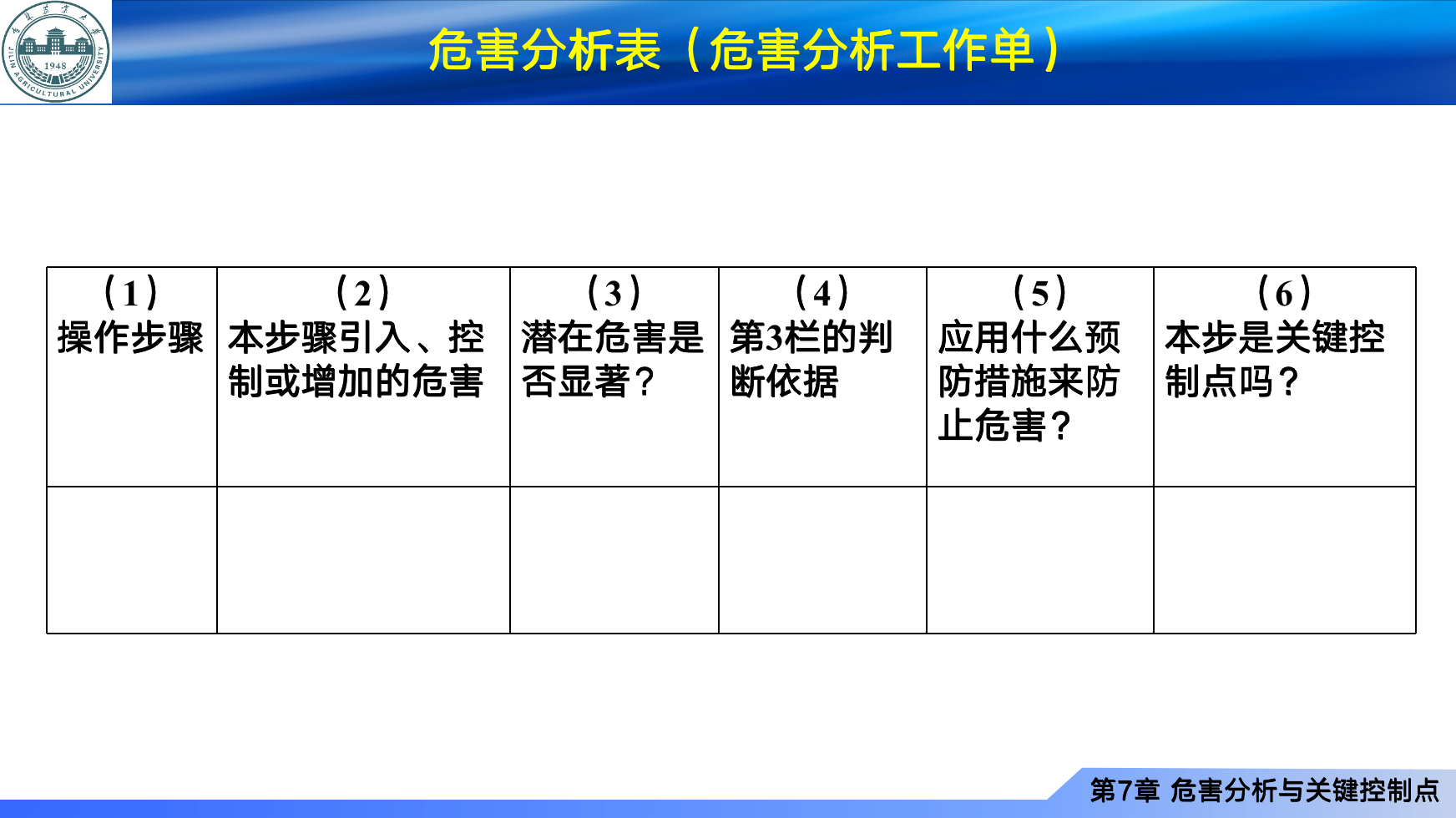 1948
JILIN AGRICULTURAL UNIVERSITY

危害分析表（危害分析工作单）

| （1）操作步骤 | （2）本步骤引入、控制或增加的危害 | （3）潜在危害是否显著？ | （4）第3栏的判断依据 | （5）应用什么预防措施来防止危害？ | （6）本步是关键控制点吗？ |
|---|---|---|---|---|---|
| | | | | | |

第7章 危害分析与关键控制点